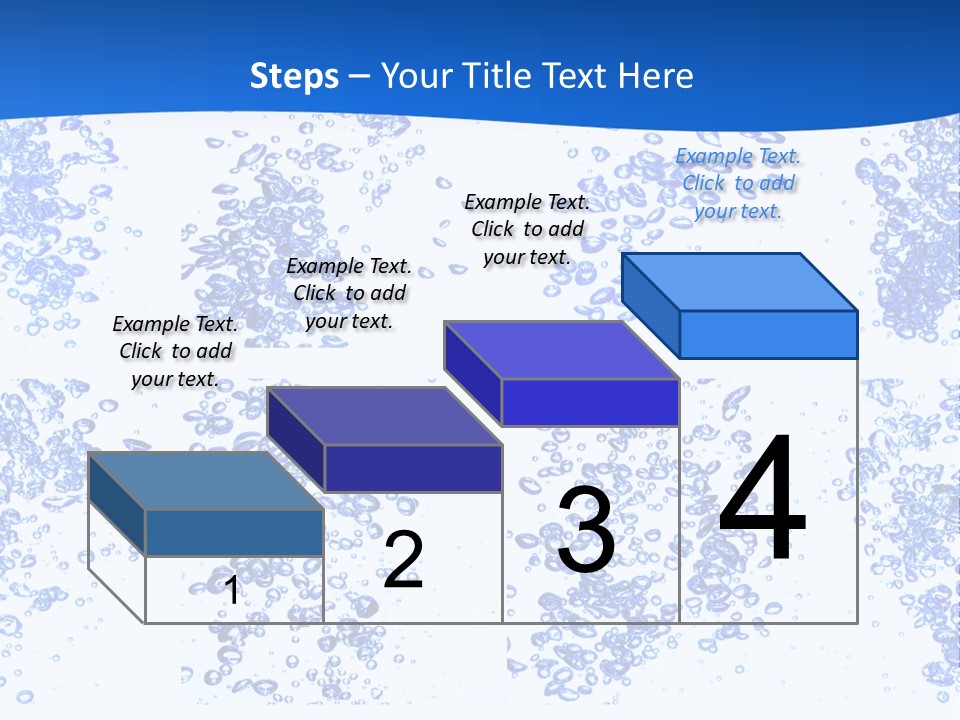 Steps – Your Title Text Here

Example Text. Click to add your text.

Example Text. Click to add your text.

Example Text. Click to add your text.

Example Text. Click to add your text.

1

2

3

4